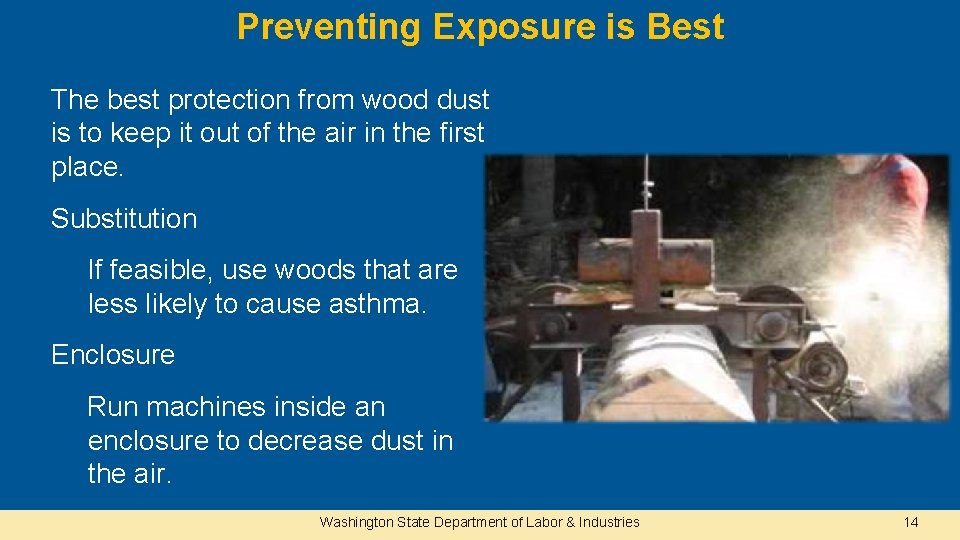 Preventing Exposure is Best

The best protection from wood dust is to keep it out of the air in the first place.

Substitution

If feasible, use woods that are less likely to cause asthma.

Enclosure

Run machines inside an enclosure to decrease dust in the air.

Washington State Department of Labor & Industries

14